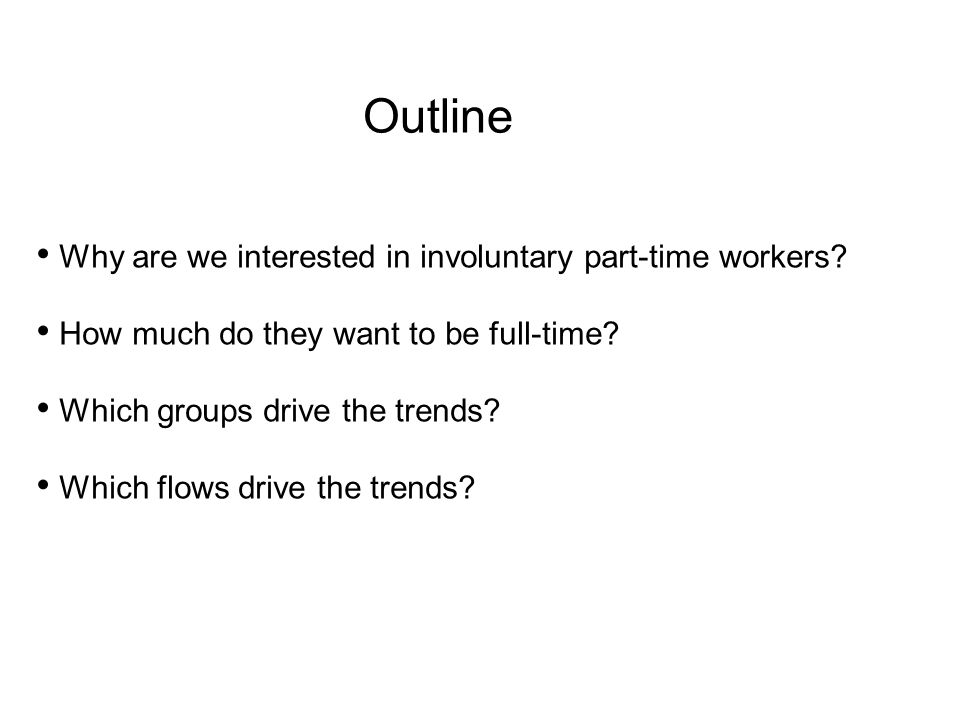 Outline

• Why are we interested in involuntary part-time workers?

• How much do they want to be full-time?

• Which groups drive the trends?

• Which flows drive the trends?